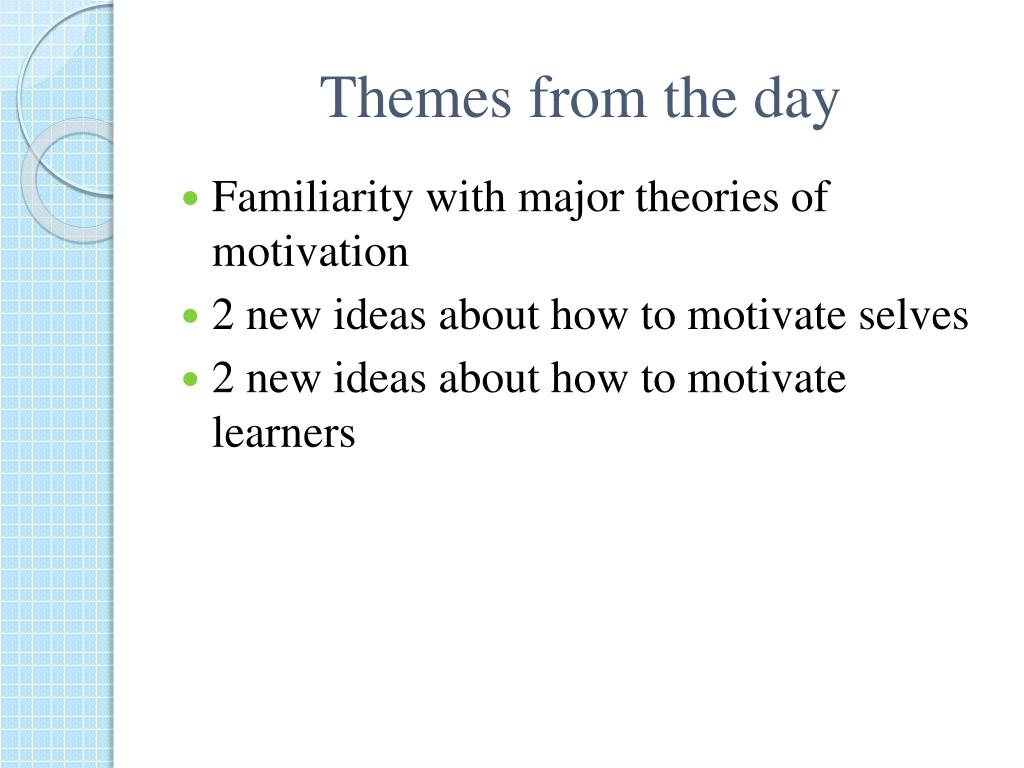 Themes from the day

- Familiarity with major theories of motivation
- 2 new ideas about how to motivate selves
- 2 new ideas about how to motivate learners